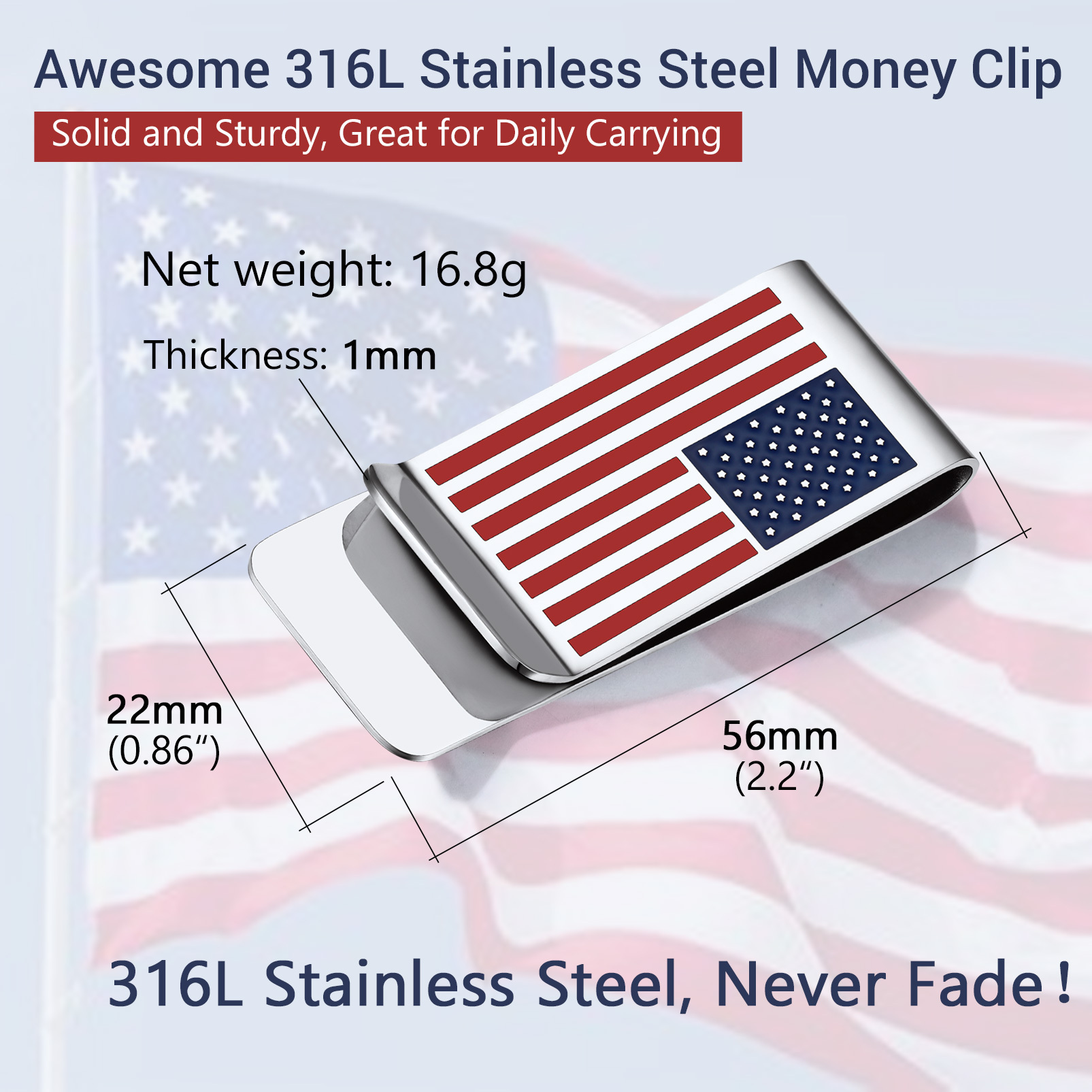 Awesome 316L Stainless Steel Money Clip

Solid and Sturdy, Great for Daily Carrying

Net weight: 16.8g

Thickness: 1mm

22mm
(0.86")

56mm
(2.2")

316L Stainless Steel, Never Fade !